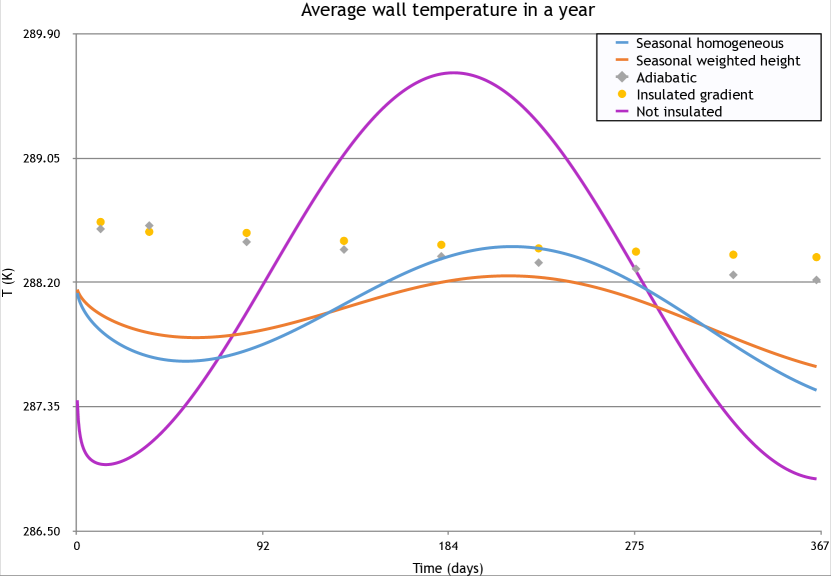 Average wall temperature in a year

Seasonal homogeneous
Seasonal weighted height
Adiabatic
Insulated gradient
Not insulated

289.90
289.05
288.20
287.35
286.50

T (K)

0
92
184
275
367

Time (days)